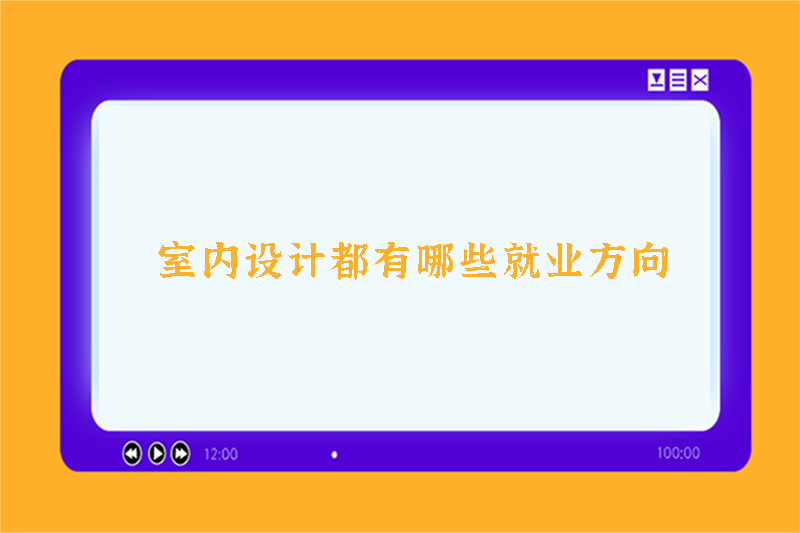 室内设计都有哪些就业方向

12:00

100:00